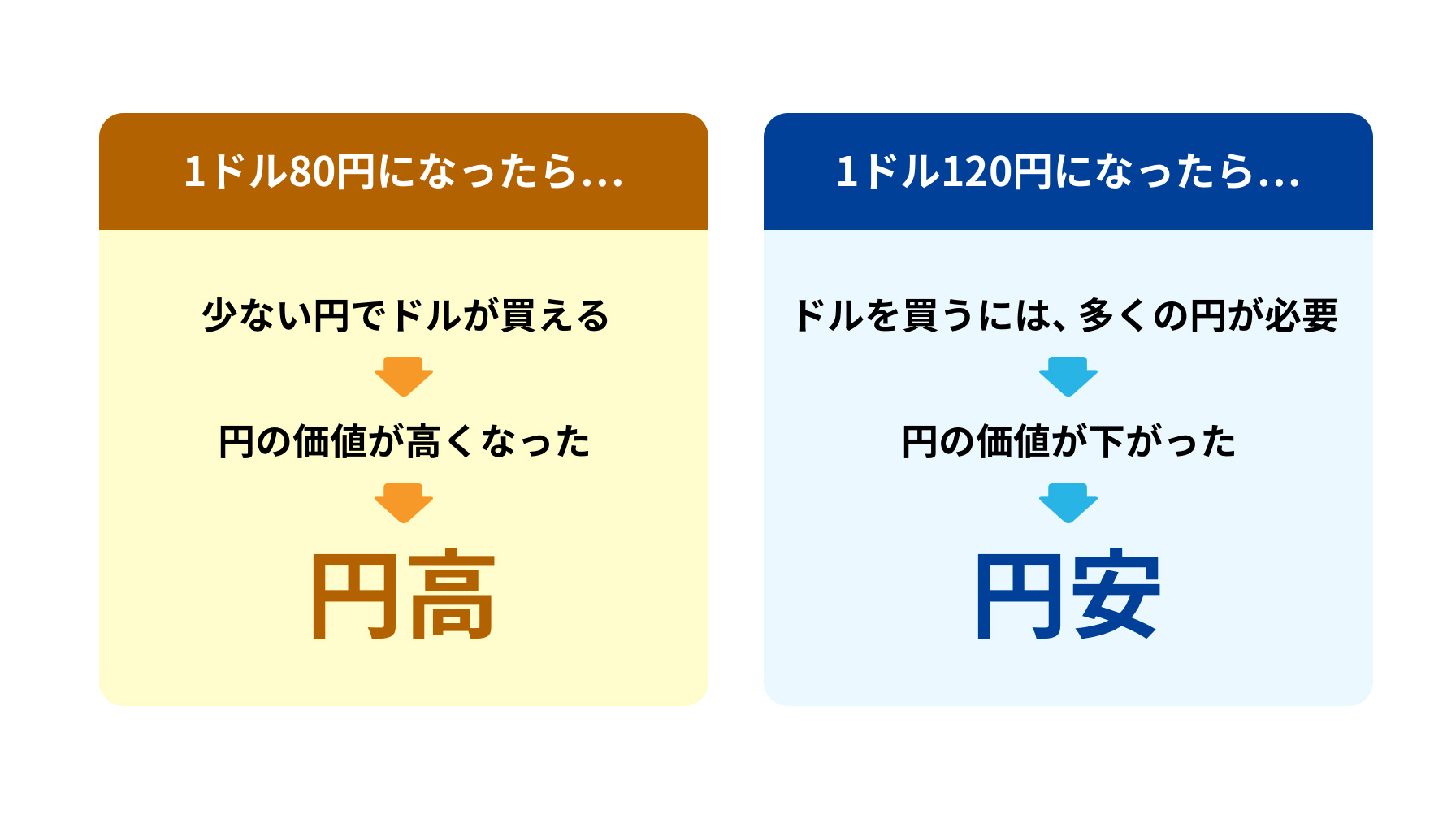 1ドル80円になったら...

少ない円でドルが買える

円の価値が高くなった

円高

1ドル120円になったら...

ドルを買うには、多くの円が必要

円の価値が下がった

円安